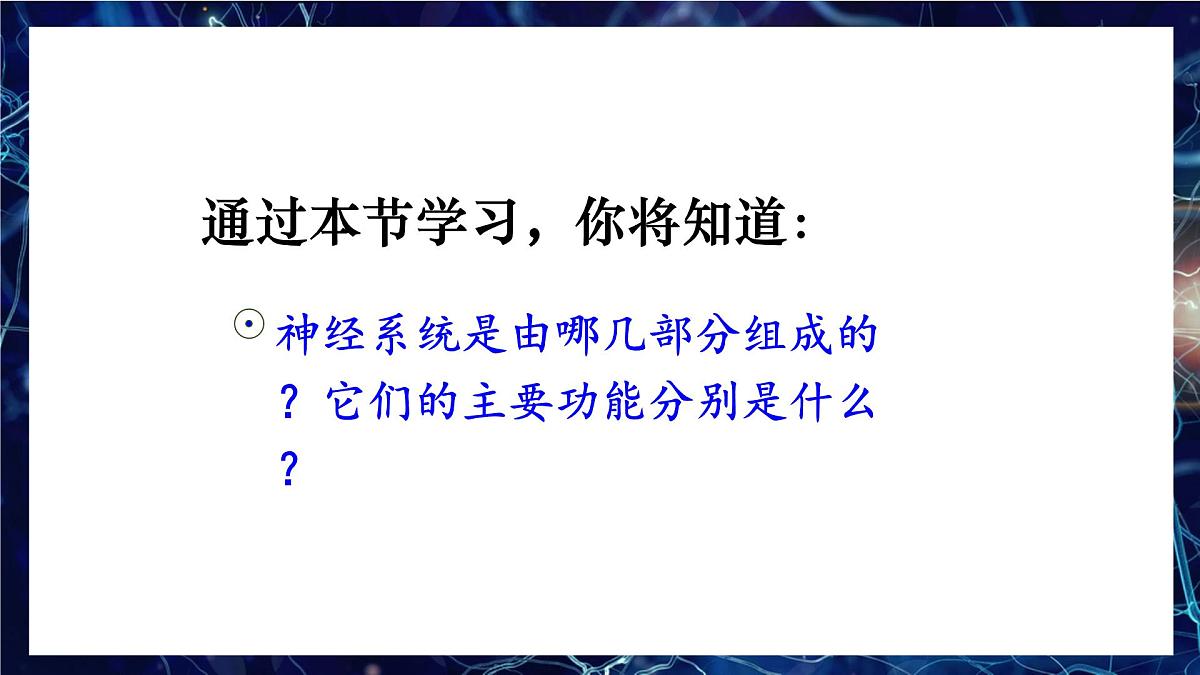 通过本节学习，你将知道：

⊙ 神经系统是由哪几部分组成的？它们的主要功能分别是什么？